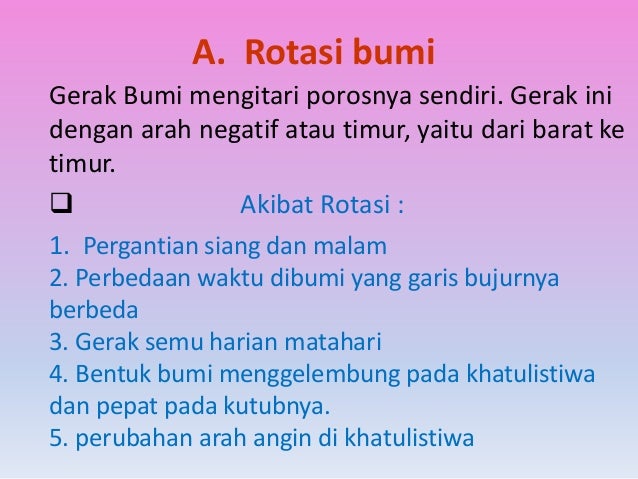 A. Rotasi bumi

Gerak Bumi mengitari porosnya sendiri. Gerak ini dengan arah negatif atau timur, yaitu dari barat ke timur.

❑ Akibat Rotasi :

1. Pergantian siang dan malam
2. Perbedaan waktu dibumi yang garis bujurnya berbeda
3. Gerak semu harian matahari
4. Bentuk bumi menggelembung pada khatulistiwa dan pepat pada kutubnya.
5. perubahan arah angin di khatulistiwa